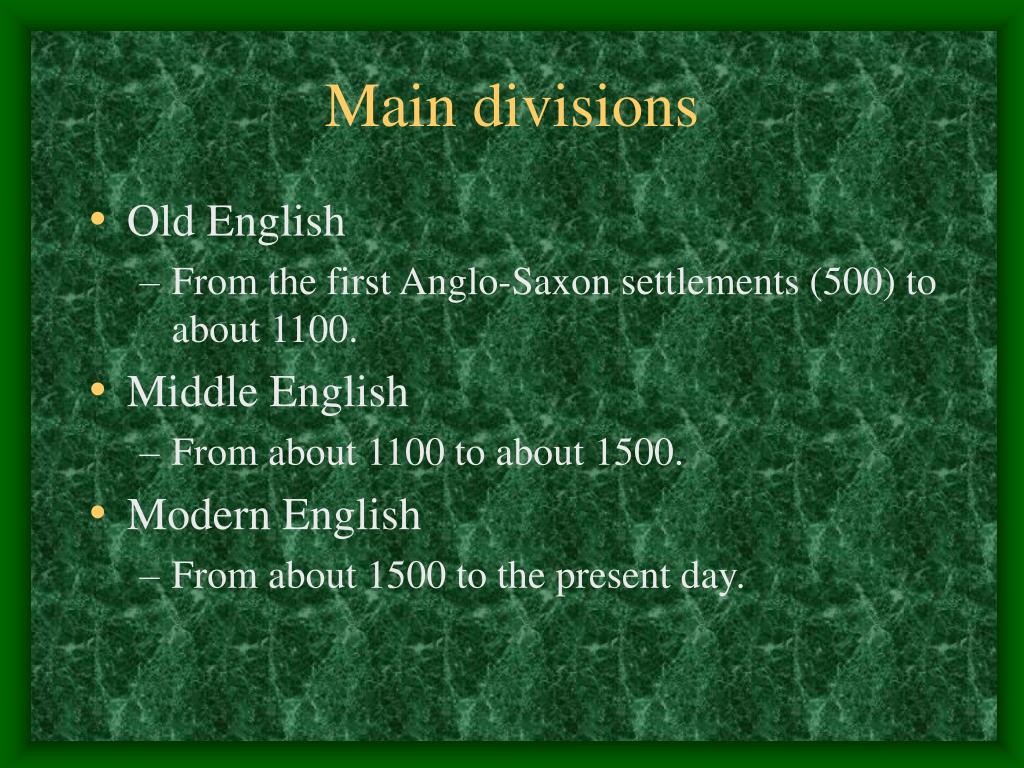 Main divisions

• Old English
– From the first Anglo-Saxon settlements (500) to about 1100.
• Middle English
– From about 1100 to about 1500.
• Modern English
– From about 1500 to the present day.